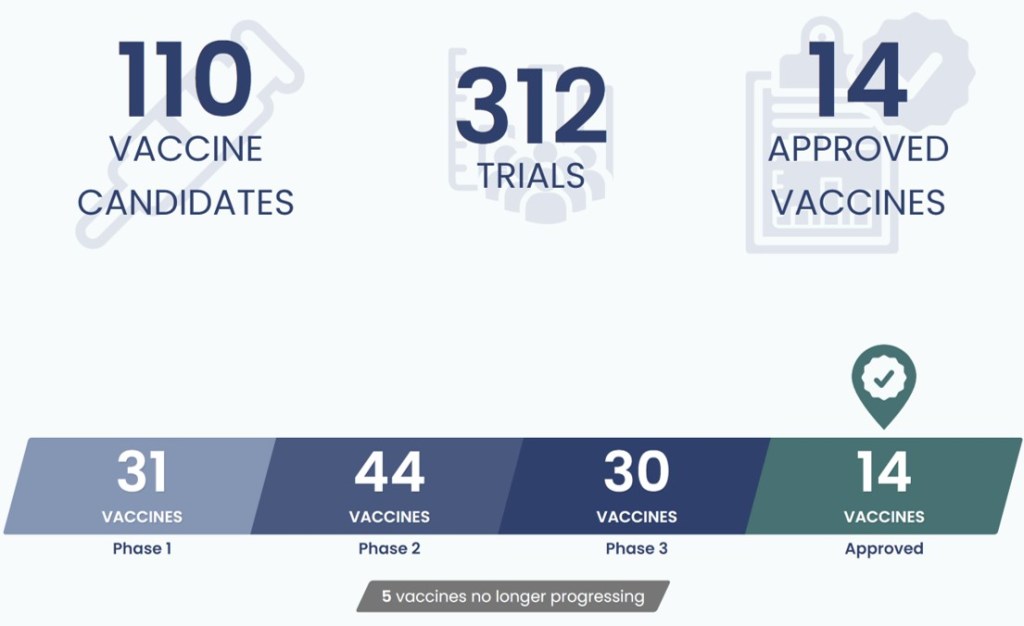 110
VACCINE CANDIDATES

312
TRIALS

14
APPROVED VACCINES

31
VACCINES
Phase 1

44
VACCINES
Phase 2

30
VACCINES
Phase 3

14
VACCINES
Approved

5 vaccines no longer progressing